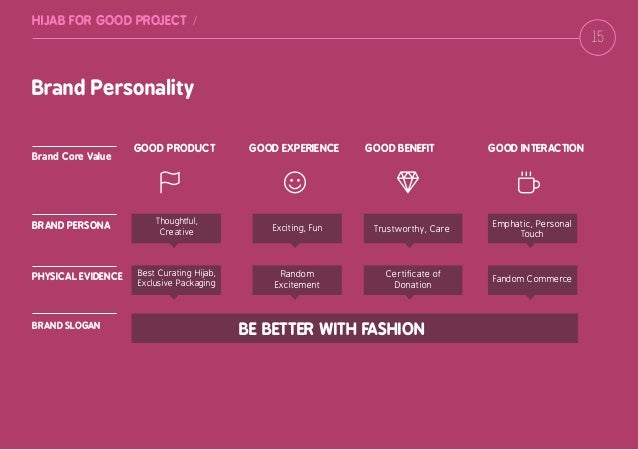 HIJAB FOR GOOD PROJECT /

15

Brand Personality

| Brand Core Value | GOOD PRODUCT | GOOD EXPERIENCE | GOOD BENEFIT | GOOD INTERACTION |
|---|---|---|---|---|
| BRAND PERSONA | Thoughtful, Creative | Exciting, Fun | Trustworthy, Care | Emphatic, Personal Touch |
| PHYSICAL EVIDENCE | Best Curating Hijab, Exclusive Packaging | Random Excitement | Certificate of Donation | Fandom Commerce |
| BRAND SLOGAN | BE BETTER WITH FASHION | | | |